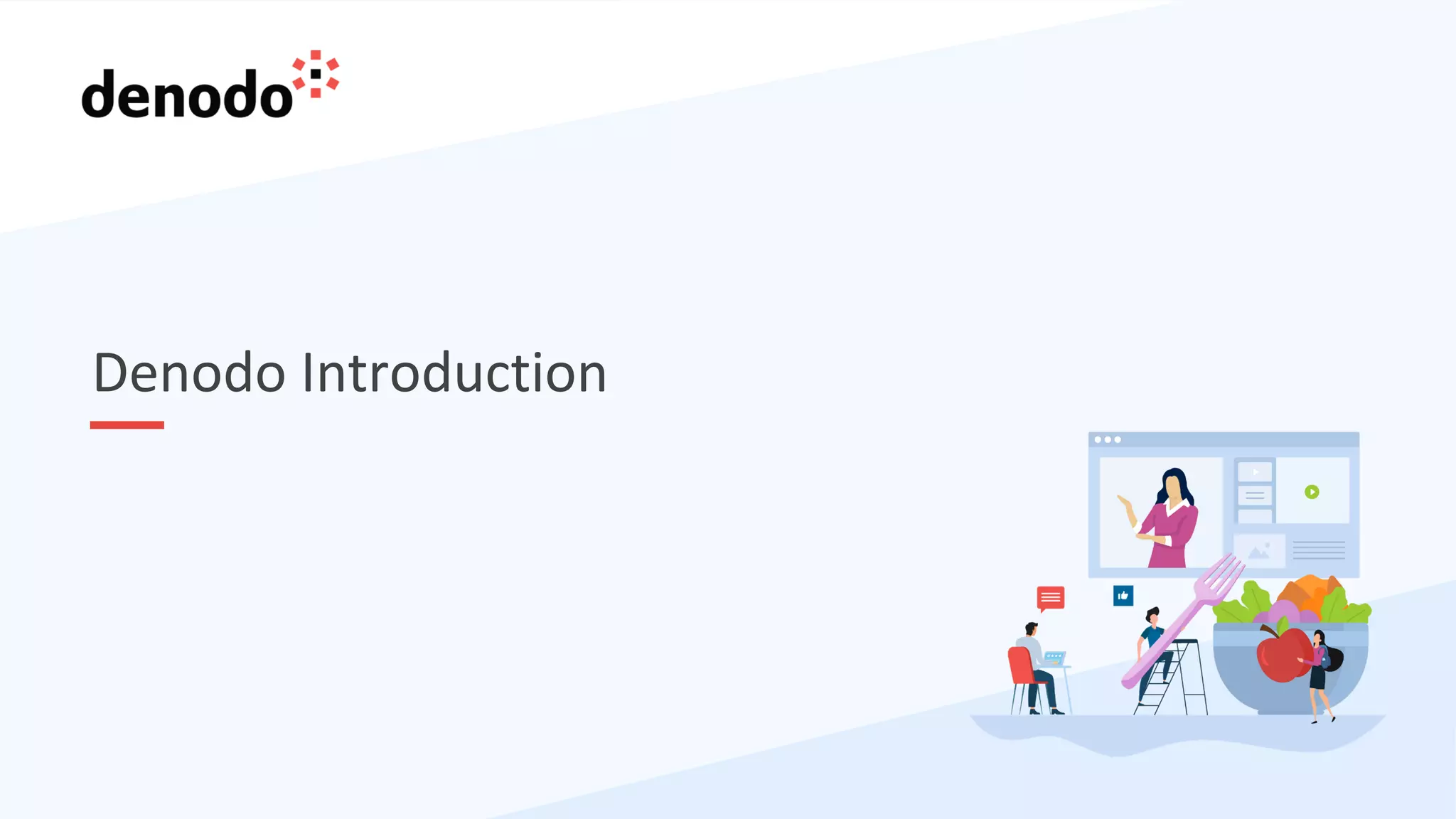 denodo

Denodo Introduction